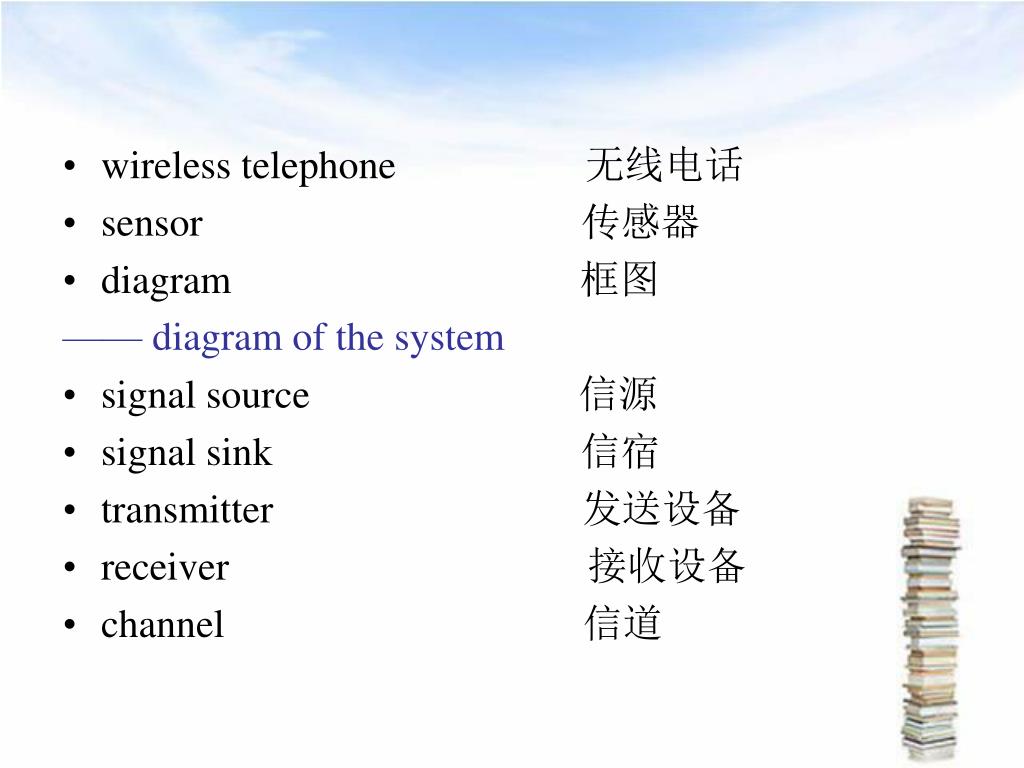 • wireless telephone 无线电话
• sensor 传感器
• diagram 框图
—— diagram of the system
• signal source 信源
• signal sink 信宿
• transmitter 发送设备
• receiver 接收设备
• channel 信道